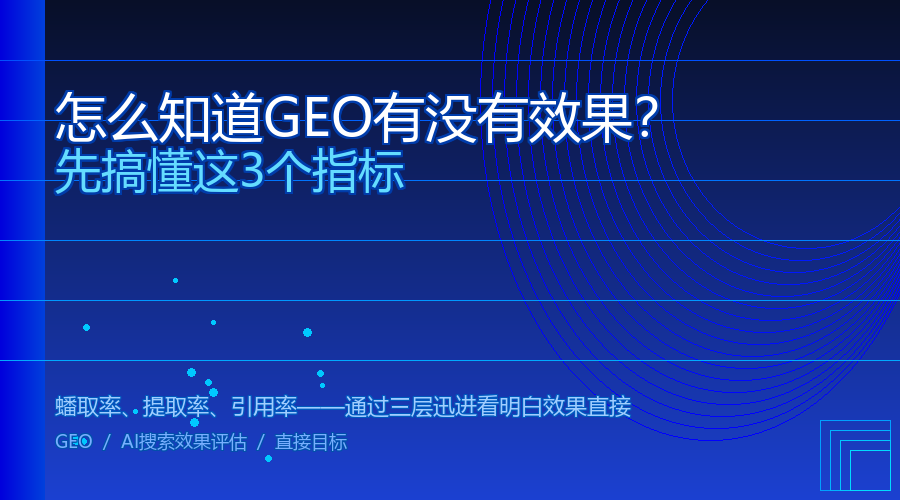 怎么知道GEO有没有效果？
先搞懂这3个指标

蟠取率、提取率、引用率——通过三层迅进看明白效果直接

GEO / AI搜索效果评估 / 直接目标